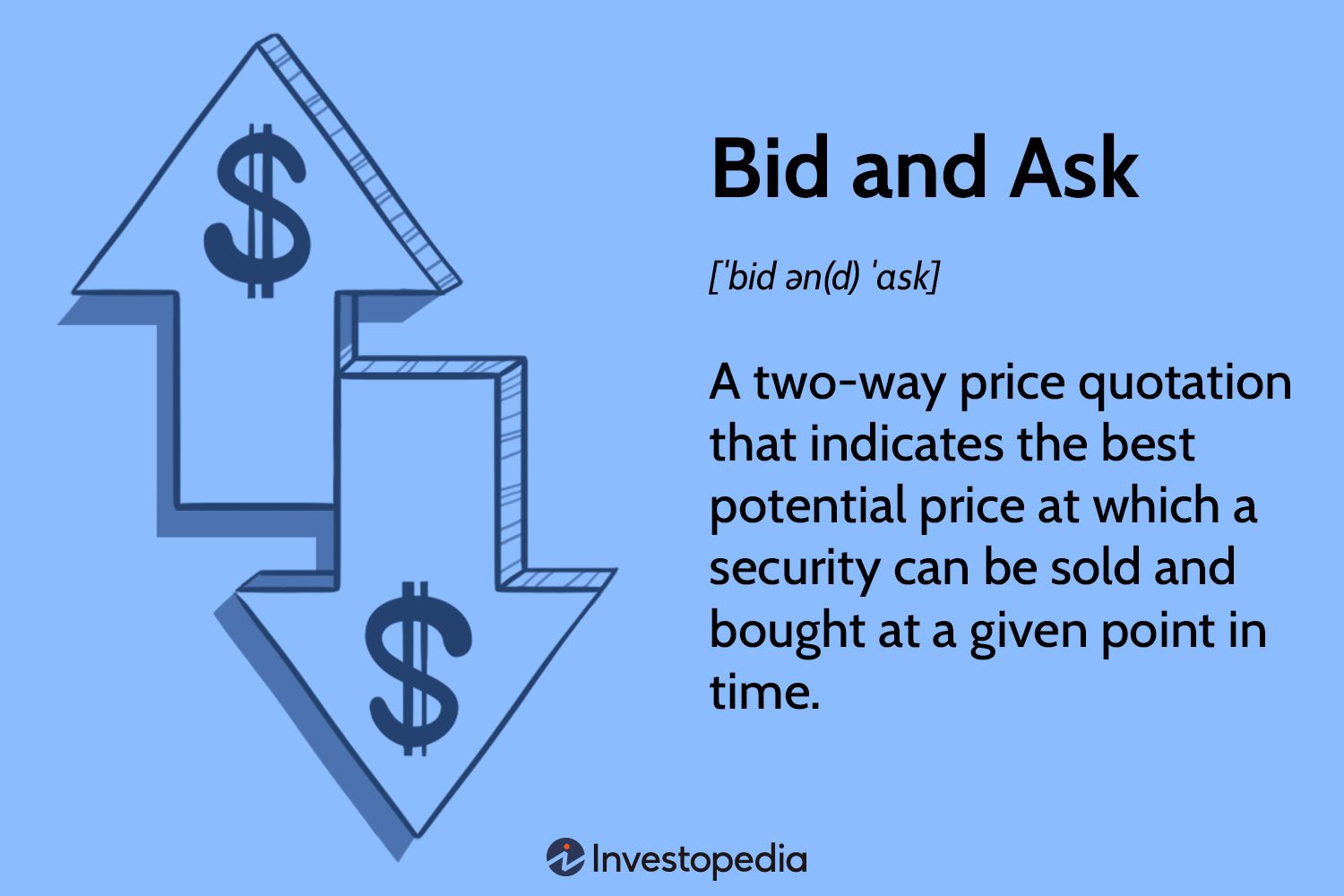 $

$

Bid and Ask

[ˈbid ən(d) ˈask]

A two-way price quotation that indicates the best potential price at which a security can be sold and bought at a given point in time.

Investopedia